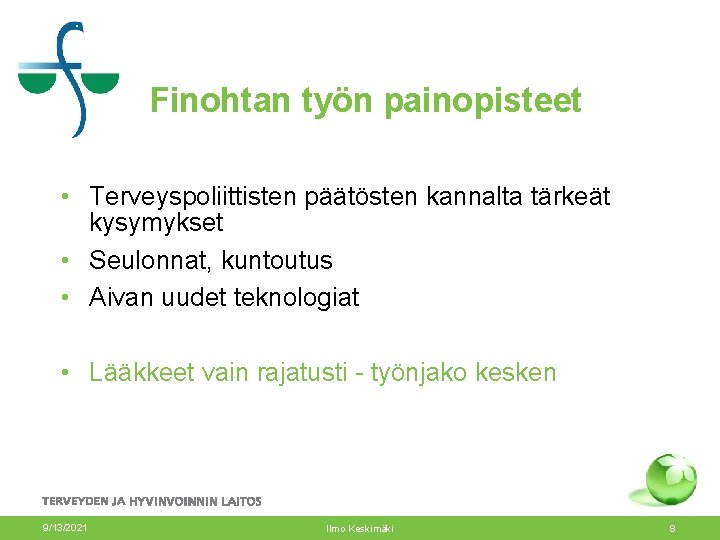 Finohtan työn painopisteet

• Terveyspoliittisten päätösten kannalta tärkeät kysymykset
• Seulonnat, kuntoutus
• Aivan uudet teknologiat

• Lääkkeet vain rajatusti - työnjako kesken

TERVEYDEN JA HYVINVOINNIN LAITOS

9/13/2021 Ilmo Keskimäki 8